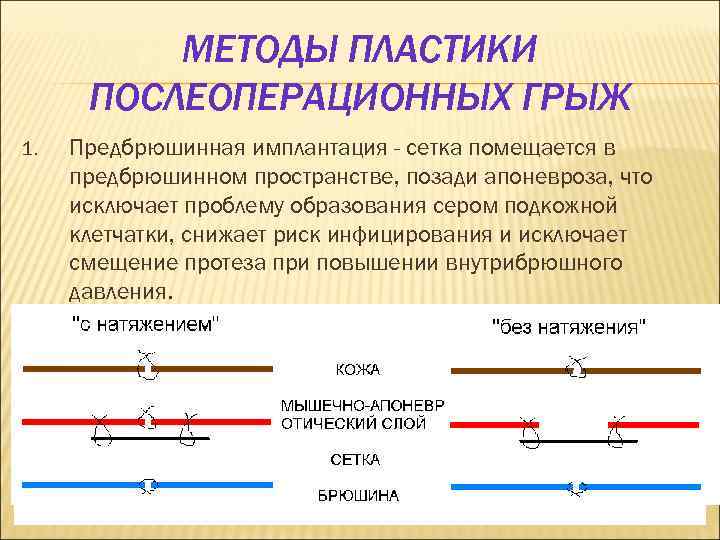 МЕТОДЫ ПЛАСТИКИ ПОСЛЕОПЕРАЦИОННЫХ ГРЫЖ

1. Предбрюшинная имплантация - сетка помещается в предбрюшинном пространстве, позади апоневроза, что исключает проблему образования сером подкожной клетчатки, снижает риск инфицирования и исключает смещение протеза при повышении внутрибрюшного давления.

"с натяжением"

"без натяжения"

КОЖА

МЫШЕЧНО-АПОНЕВР ОТИЧЕСКИЙ СЛОЙ

СЕТКА

БРЮШИНА